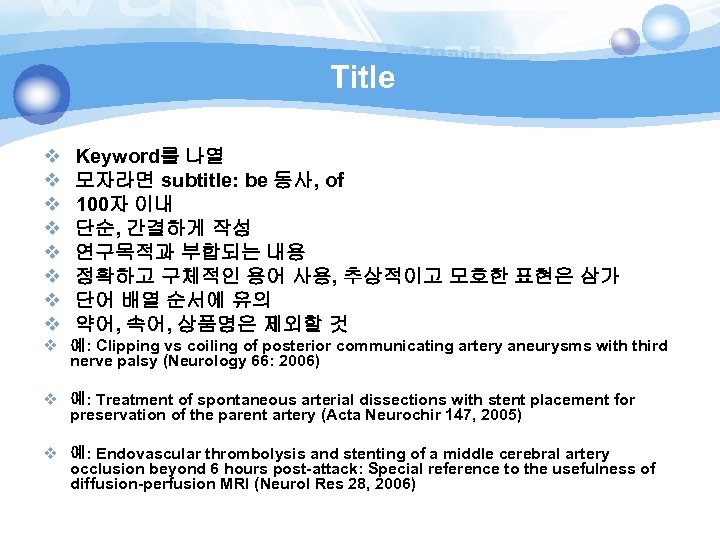 Title

❖ Keyword를 나열
❖ 모자라면 subtitle: be 동사, of
❖ 100자 이내
❖ 단순, 간결하게 작성
❖ 연구목적과 부합되는 내용
❖ 정확하고 구체적인 용어 사용, 추상적이고 모호한 표현은 삼가
❖ 단어 배열 순서에 유의
❖ 약어, 속어, 상품명은 제외할 것
❖ 예: Clipping vs coiling of posterior communicating artery aneurysms with third nerve palsy (Neurology 66: 2006)

❖ 예: Treatment of spontaneous arterial dissections with stent placement for preservation of the parent artery (Acta Neurochir 147, 2005)

❖ 예: Endovascular thrombolysis and stenting of a middle cerebral artery occlusion beyond 6 hours post-attack: Special reference to the usefulness of diffusion-perfusion MRI (Neurol Res 28, 2006)